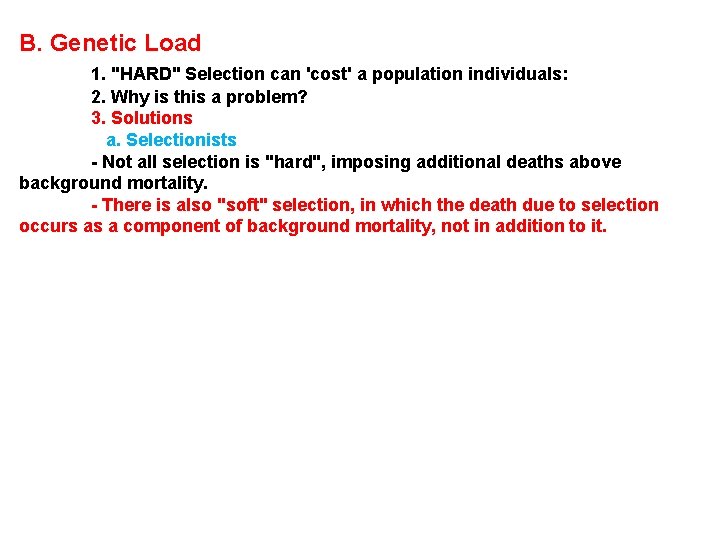 B. Genetic Load

1. "HARD" Selection can 'cost' a population individuals:

2. Why is this a problem?

3. Solutions

a. Selectionists

- Not all selection is "hard", imposing additional deaths above background mortality.

- There is also "soft" selection, in which the death due to selection occurs as a component of background mortality, not in addition to it.